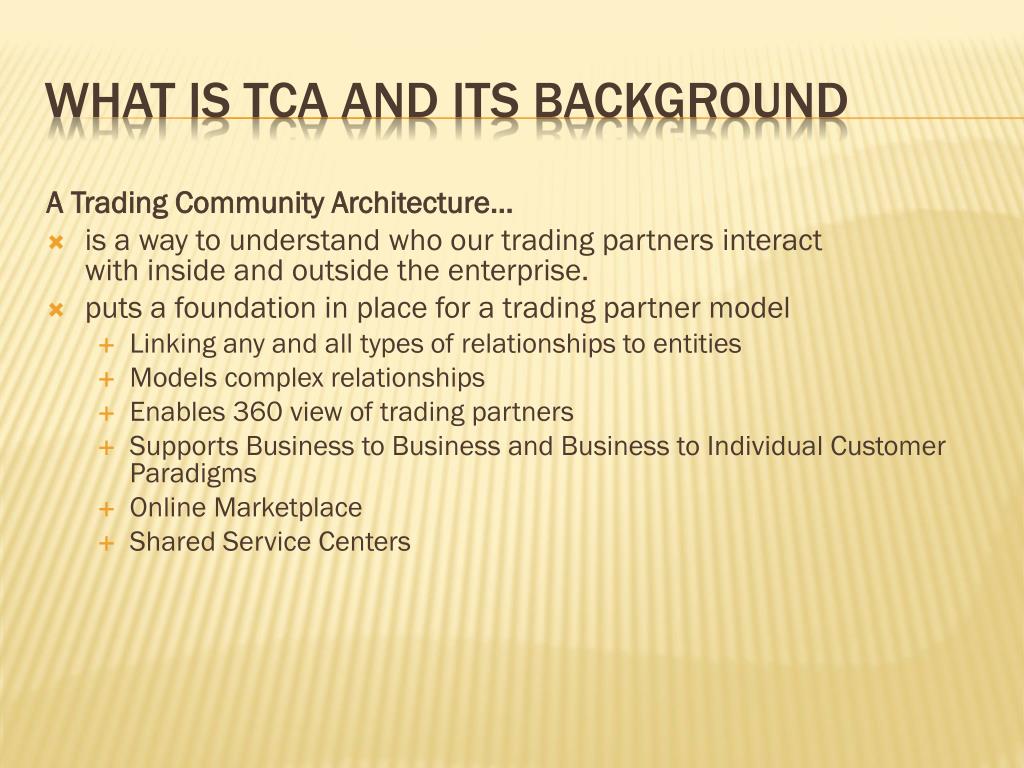 WHAT IS TCA AND ITS BACKGROUND

A Trading Community Architecture…

- is a way to understand who our trading partners interact with inside and outside the enterprise.
- puts a foundation in place for a trading partner model
  - Linking any and all types of relationships to entities
  - Models complex relationships
  - Enables 360 view of trading partners
  - Supports Business to Business and Business to Individual Customer Paradigms
  - Online Marketplace
  - Shared Service Centers